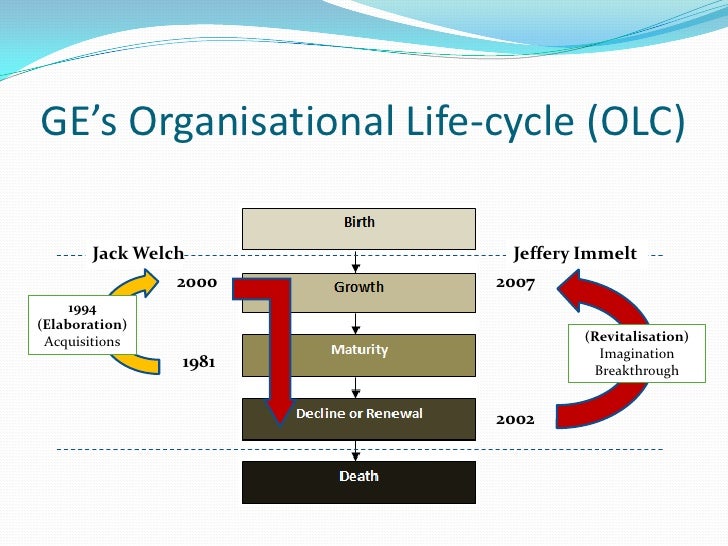 GE's Organisational Life-cycle (OLC)

Birth

Jack Welch

Jeffery Immelt

2000

Growth

2007

1994
(Elaboration)
Acquisitions

Maturity

(Revitalisation)
Imagination
Breakthrough

1981

Decline or Renewal

2002

Death